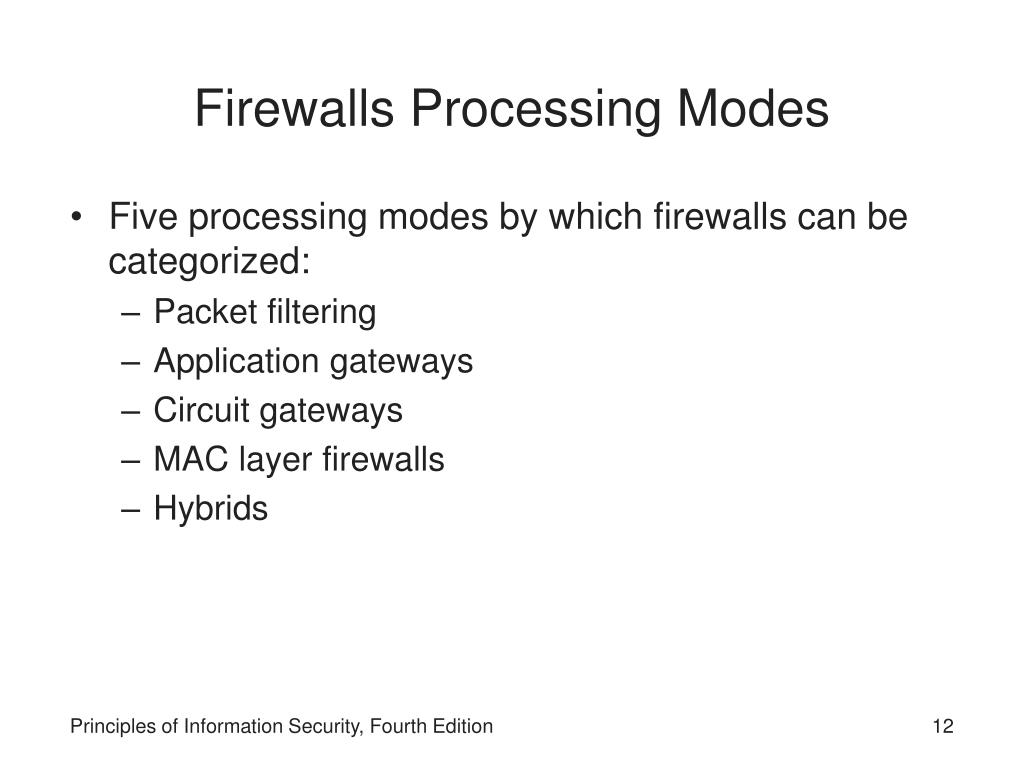 Firewalls Processing Modes

• Five processing modes by which firewalls can be categorized:
– Packet filtering
– Application gateways
– Circuit gateways
– MAC layer firewalls
– Hybrids

Principles of Information Security, Fourth Edition

12